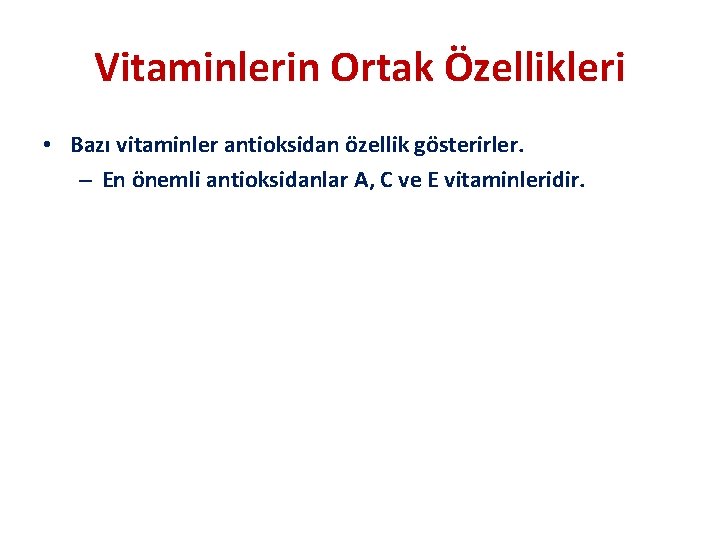 Vitaminlerin Ortak Özellikleri

• Bazı vitaminler antioksidan özellik gösterirler.
– En önemli antioksidanlar A, C ve E vitaminleridir.